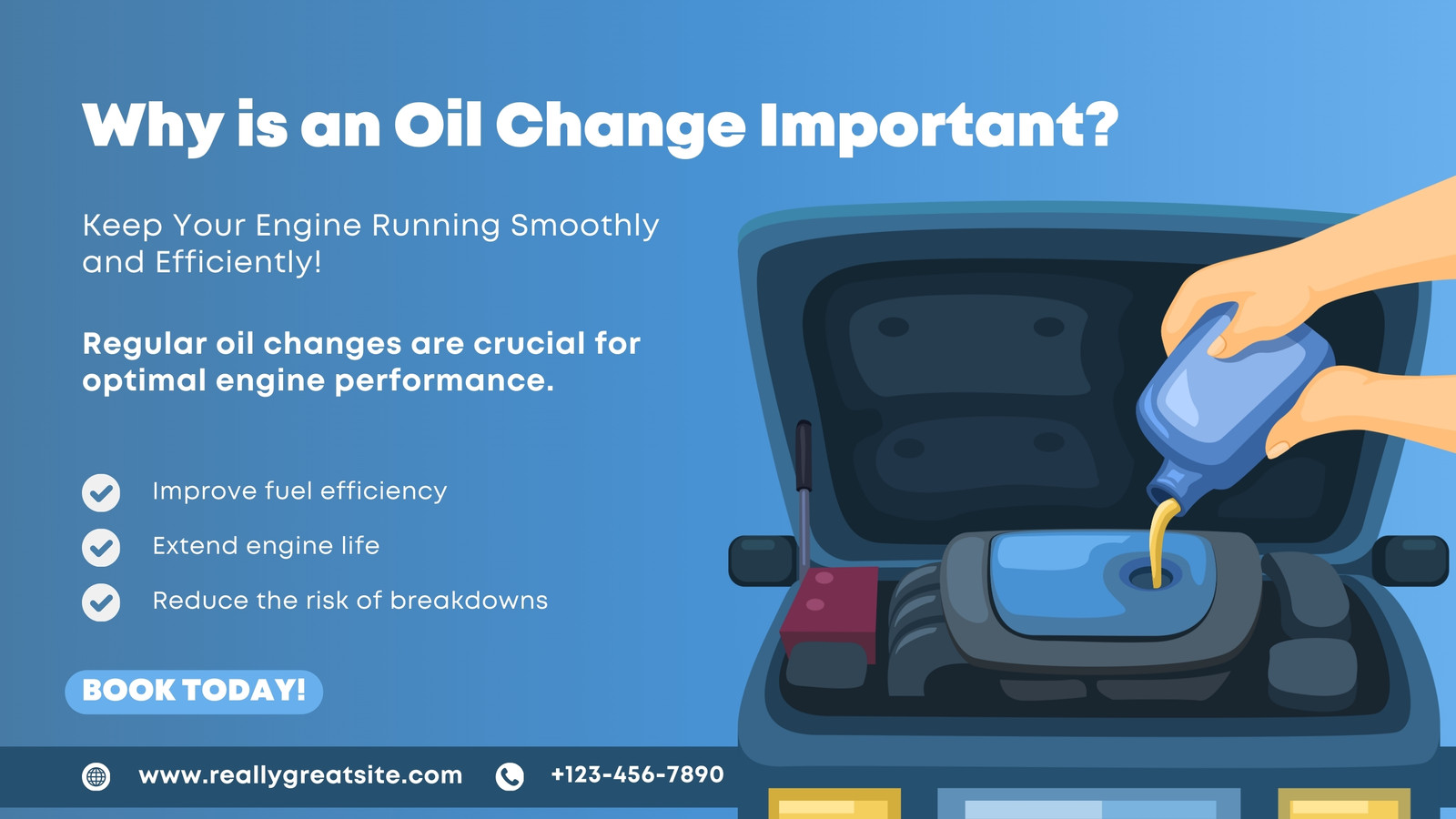 Why is an Oil Change Important?

Keep Your Engine Running Smoothly and Efficiently!

Regular oil changes are crucial for optimal engine performance.

Improve fuel efficiency

Extend engine life

Reduce the risk of breakdowns

BOOK TODAY!

www.reallygreatsite.com

+123-456-7890